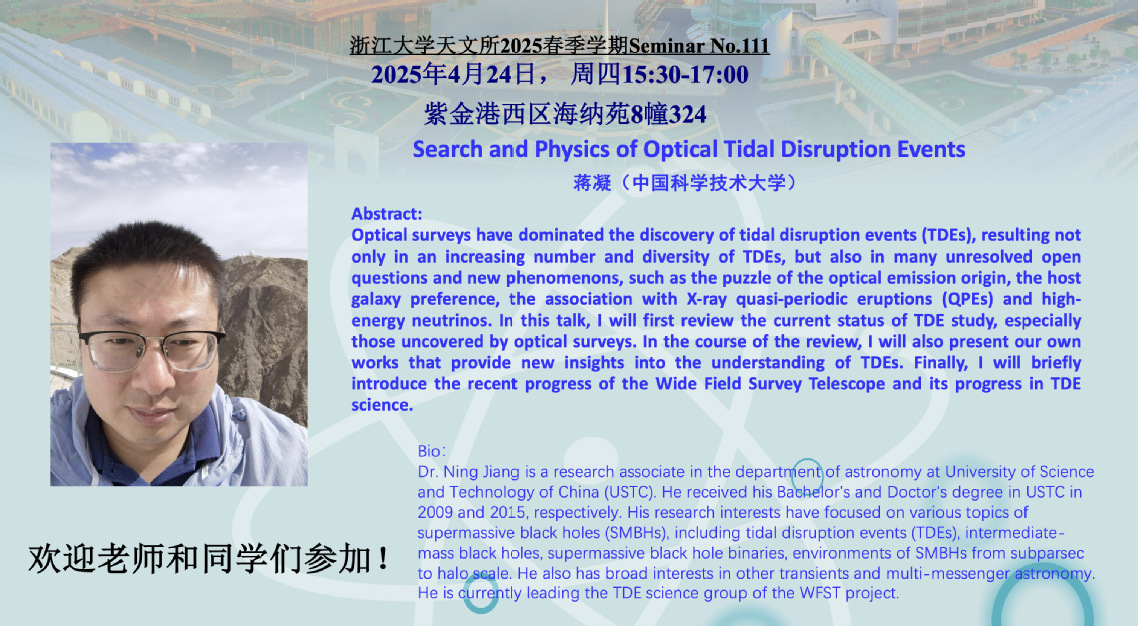 浙江大学天文所2025春季学期Seminar No.111
2025年4月24日， 周四15:30-17:00
紫金港西区海纳苑8幢324

Search and Physics of Optical Tidal Disruption Events
蒋凝（中国科学技术大学）

Abstract:
Optical surveys have dominated the discovery of tidal disruption events (TDEs), resulting not only in an increasing number and diversity of TDEs, but also in many unresolved open questions and new phenomenons, such as the puzzle of the optical emission origin, the host galaxy preference, the association with X-ray quasi-periodic eruptions (QPEs) and high-energy neutrinos. In this talk, I will first review the current status of TDE study, especially those uncovered by optical surveys. In the course of the review, I will also present our own works that provide new insights into the understanding of TDEs. Finally, I will briefly introduce the recent progress of the Wide Field Survey Telescope and its progress in TDE science.

Bio：
Dr. Ning Jiang is a research associate in the department of astronomy at University of Science and Technology of China (USTC). He received his Bachelor's and Doctor's degree in USTC in 2009 and 2015, respectively. His research interests have focused on various topics of supermassive black holes (SMBHs), including tidal disruption events (TDEs), intermediate-mass black holes, supermassive black hole binaries, environments of SMBHs from subparsec to halo scale. He also has broad interests in other transients and multi-messenger astronomy. He is currently leading the TDE science group of the WFST project.

欢迎老师和同学们参加！